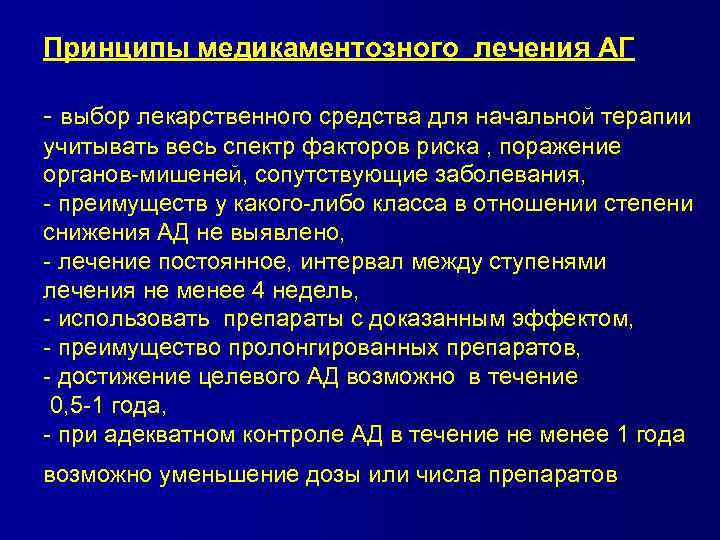 Принципы медикаментозного лечения АГ

- выбор лекарственного средства для начальной терапии учитывать весь спектр факторов риска , поражение органов-мишеней, сопутствующие заболевания,
- преимуществ у какого-либо класса в отношении степени снижения АД не выявлено,
- лечение постоянное, интервал между ступенями лечения не менее 4 недель,
- использовать препараты с доказанным эффектом,
- преимущество пролонгированных препаратов,
- достижение целевого АД возможно в течение 0,5-1 года,
- при адекватном контроле АД в течение не менее 1 года возможно уменьшение дозы или числа препаратов